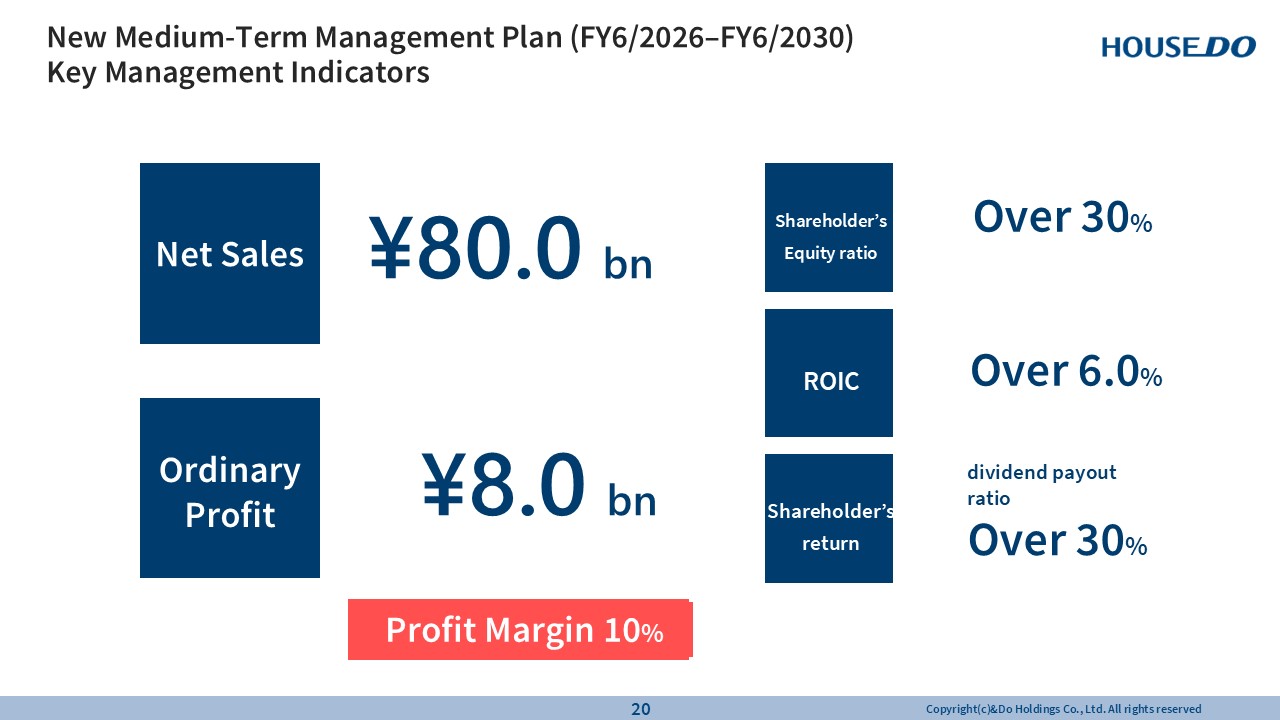 New Medium-Term Management Plan (FY6/2026–FY6/2030)
Key Management Indicators

HOUSEDO

Net Sales

¥80.0 bn

Ordinary Profit

¥8.0 bn

Profit Margin 10%

Shareholder's Equity ratio

Over 30%

ROIC

Over 6.0%

Shareholder's return

dividend payout ratio
Over 30%

20

Copyright(c)&Do Holdings Co., Ltd. All rights reserved